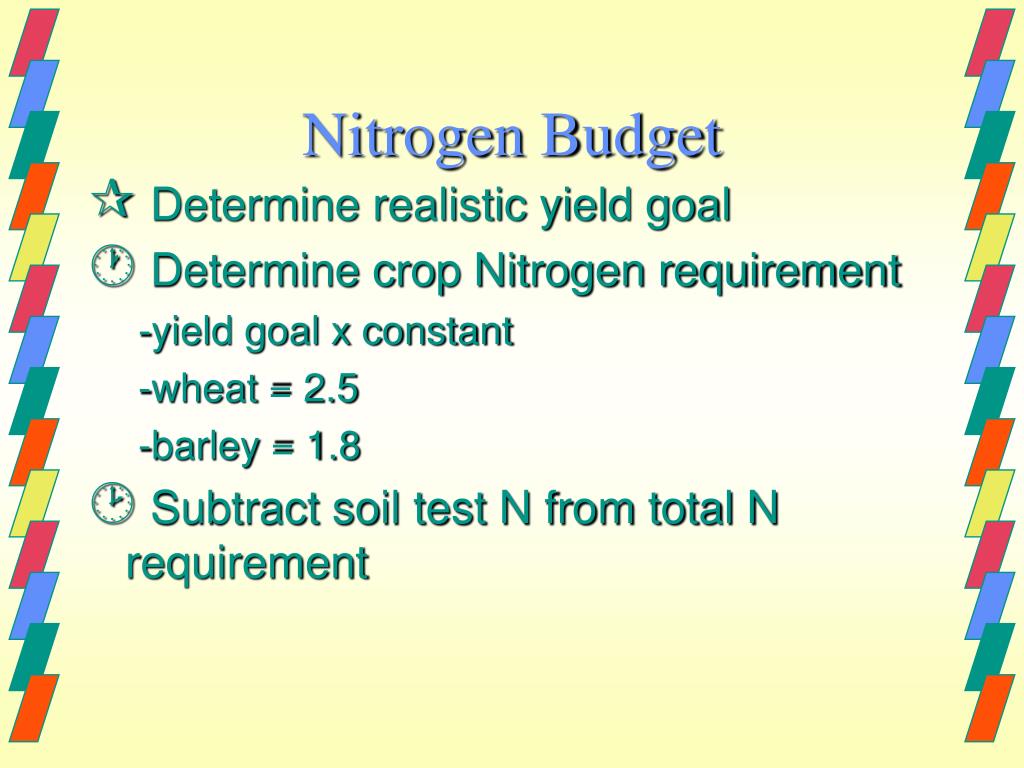 Nitrogen Budget

Determine realistic yield goal

Determine crop Nitrogen requirement

-yield goal x constant

-wheat = 2.5

-barley = 1.8

Subtract soil test N from total N requirement